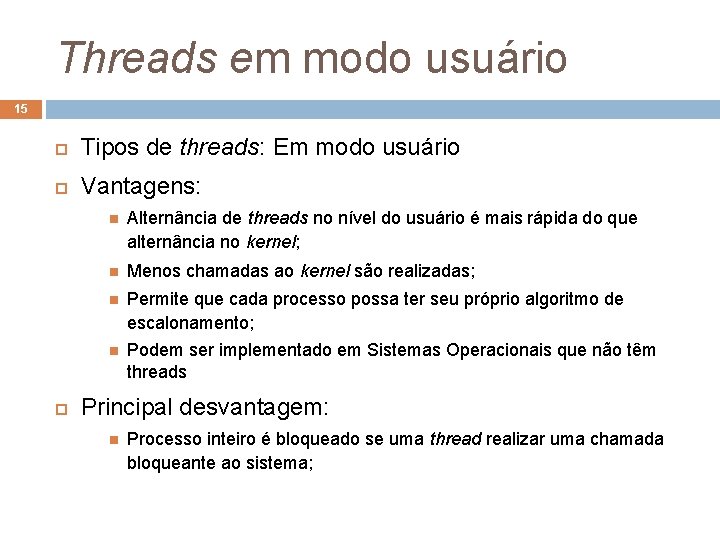 Threads em modo usuário

15

Tipos de threads: Em modo usuário

Vantagens:

Alternância de threads no nível do usuário é mais rápida do que alternância no kernel;

Menos chamadas ao kernel são realizadas;

Permite que cada processo possa ter seu próprio algoritmo de escalonamento;

Podem ser implementado em Sistemas Operacionais que não têm threads

Principal desvantagem:

Processo inteiro é bloqueado se uma thread realizar uma chamada bloqueante ao sistema;